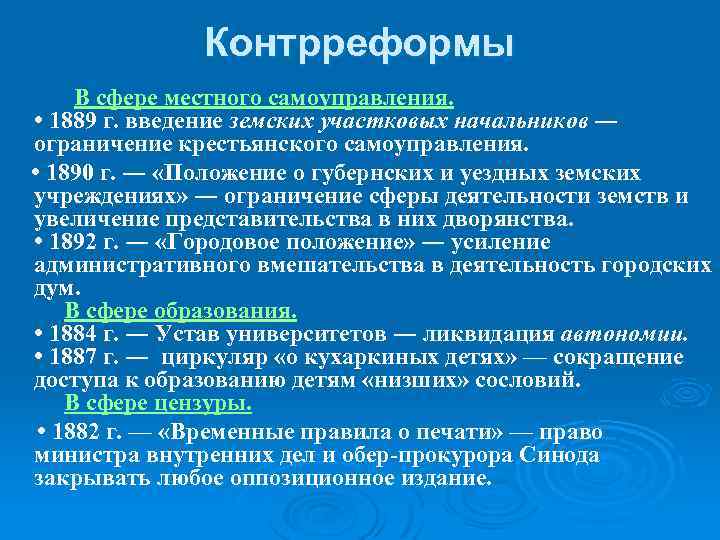 Контрреформы

В сфере местного самоуправления.

• 1889 г. введение земских участковых начальников — ограничение крестьянского самоуправления.

• 1890 г. — «Положение о губернских и уездных земских учреждениях» — ограничение сферы деятельности земств и увеличение представительства в них дворянства.

• 1892 г. — «Городовое положение» — усиление административного вмешательства в деятельность городских дум.

В сфере образования.

• 1884 г. — Устав университетов — ликвидация автономии.

• 1887 г. — циркуляр «о кухаркиных детях» — сокращение доступа к образованию детям «низших» сословий.

В сфере цензуры.

• 1882 г. — «Временные правила о печати» — право министра внутренних дел и обер-прокурора Синода закрывать любое оппозиционное издание.